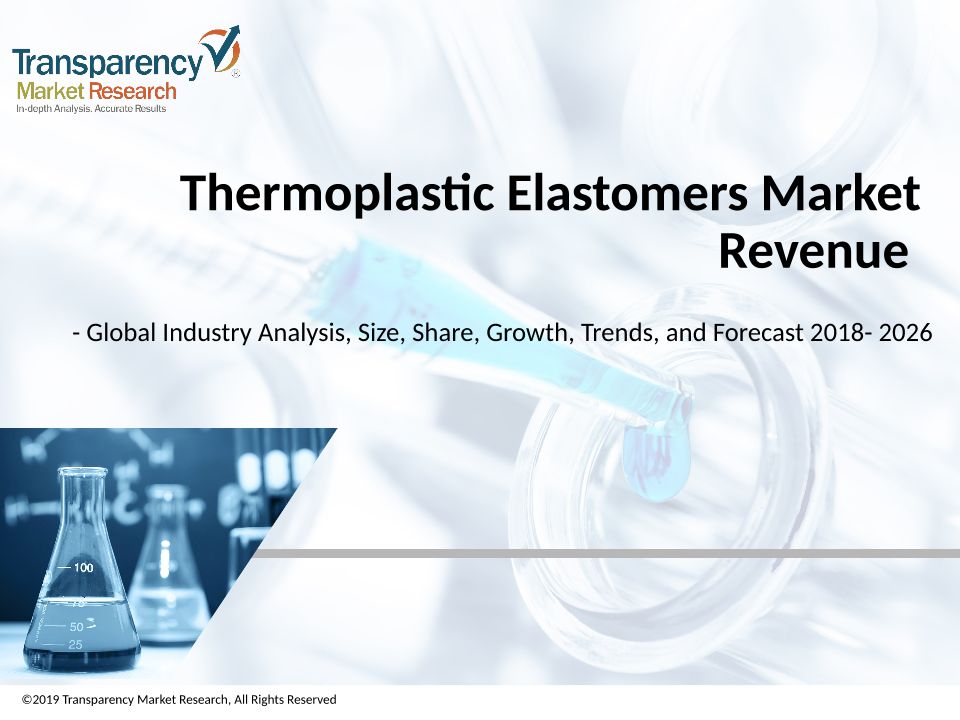 Transparency Market Research
In-depth Analysis. Accurate Results

Thermoplastic Elastomers Market Revenue

- Global Industry Analysis, Size, Share, Growth, Trends, and Forecast 2018- 2026

100
75
50
25

©2019 Transparency Market Research, All Rights Reserved